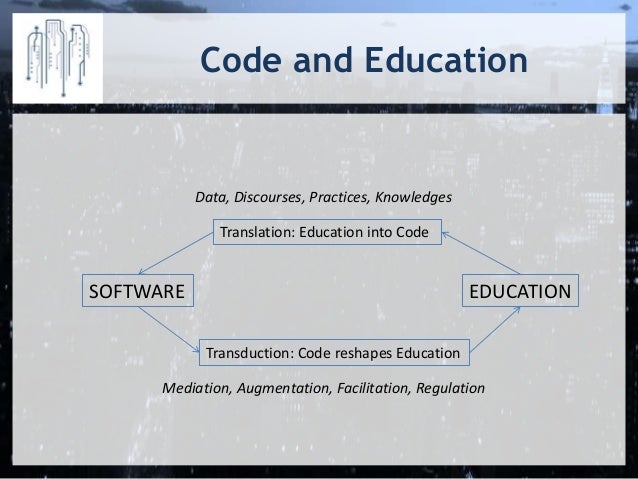 Code and Education

Data, Discourses, Practices, Knowledges

Translation: Education into Code

SOFTWARE

EDUCATION

Transduction: Code reshapes Education

Mediation, Augmentation, Facilitation, Regulation